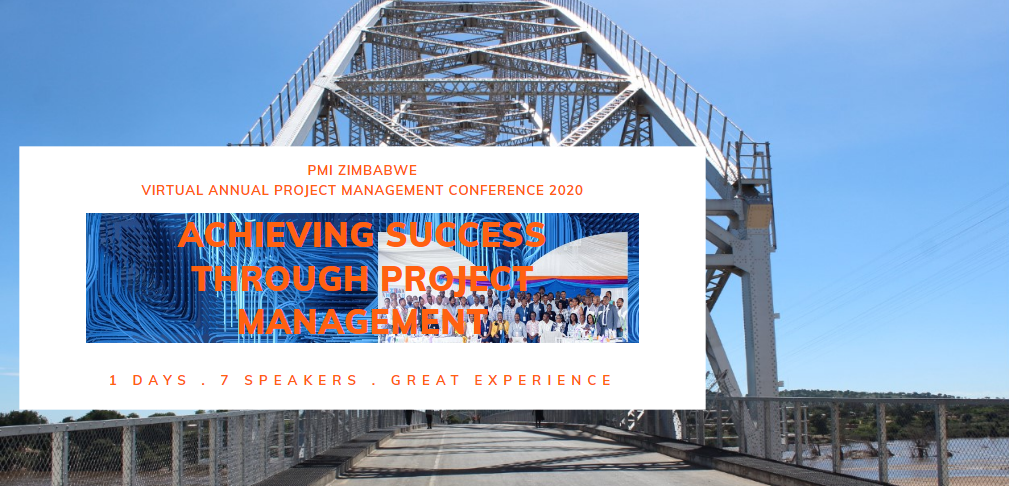 PMI ZIMBABWE
VIRTUAL ANNUAL PROJECT MANAGEMENT CONFERENCE 2020

ACHIEVING SUCCESS THROUGH PROJECT MANAGEMENT

1 DAYS . 7 SPEAKERS . GREAT EXPERIENCE